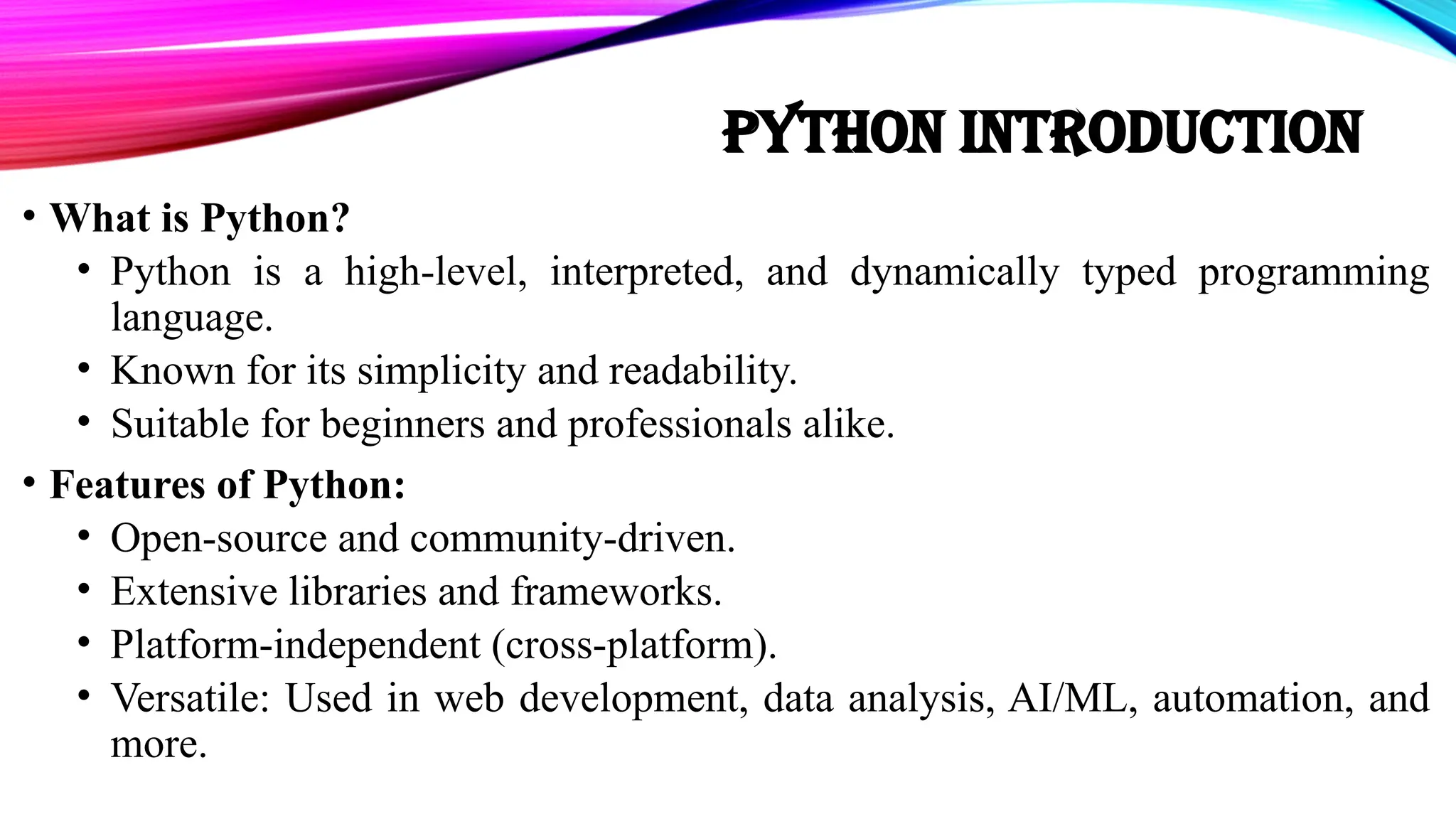 PYTHON INTRODUCTION

• What is Python?
• Python is a high-level, interpreted, and dynamically typed programming language.
• Known for its simplicity and readability.
• Suitable for beginners and professionals alike.

• Features of Python:
• Open-source and community-driven.
• Extensive libraries and frameworks.
• Platform-independent (cross-platform).
• Versatile: Used in web development, data analysis, AI/ML, automation, and more.